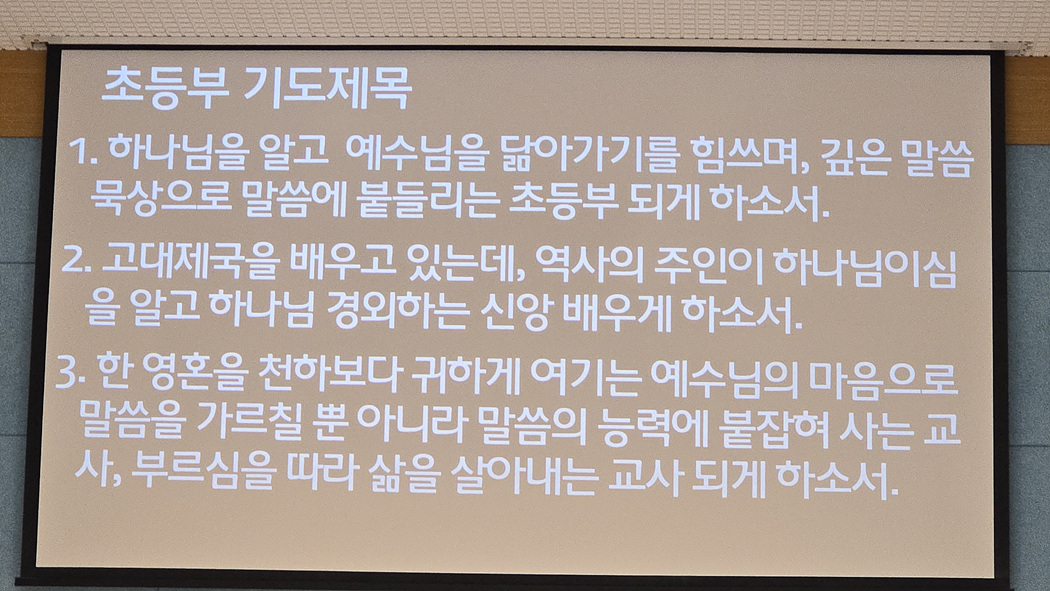 초등부 기도제목

1. 하나님을 알고 예수님을 닮아가기를 힘쓰며, 깊은 말씀 묵상으로 말씀에 붙들리는 초등부 되게 하소서.

2. 고대제국을 배우고 있는데, 역사의 주인이 하나님이심을 알고 하나님 경외하는 신앙 배우게 하소서.

3. 한 영혼을 천하보다 귀하게 여기는 예수님의 마음으로 말씀을 가르칠 뿐 아니라 말씀의 능력에 붙잡혀 사는 교사, 부르심을 따라 삶을 살아내는 교사 되게 하소서.